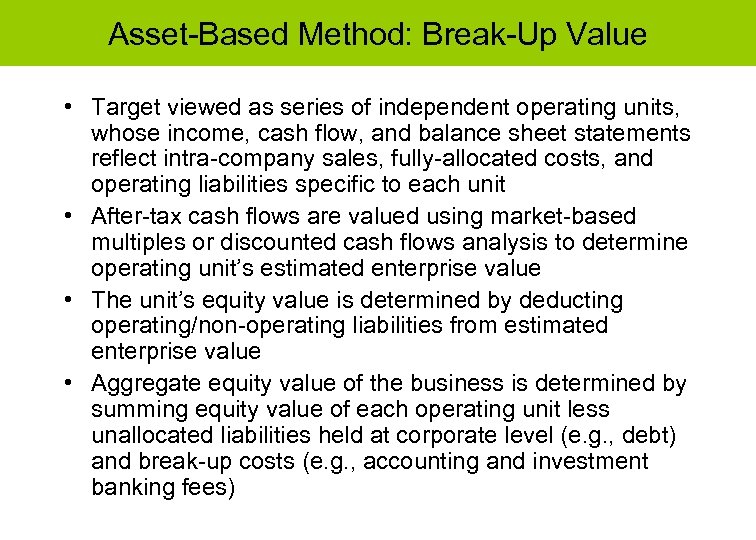 Asset-Based Method: Break-Up Value

• Target viewed as series of independent operating units, whose income, cash flow, and balance sheet statements reflect intra-company sales, fully-allocated costs, and operating liabilities specific to each unit
• After-tax cash flows are valued using market-based multiples or discounted cash flows analysis to determine operating unit's estimated enterprise value
• The unit's equity value is determined by deducting operating/non-operating liabilities from estimated enterprise value
• Aggregate equity value of the business is determined by summing equity value of each operating unit less unallocated liabilities held at corporate level (e.g., debt) and break-up costs (e.g., accounting and investment banking fees)